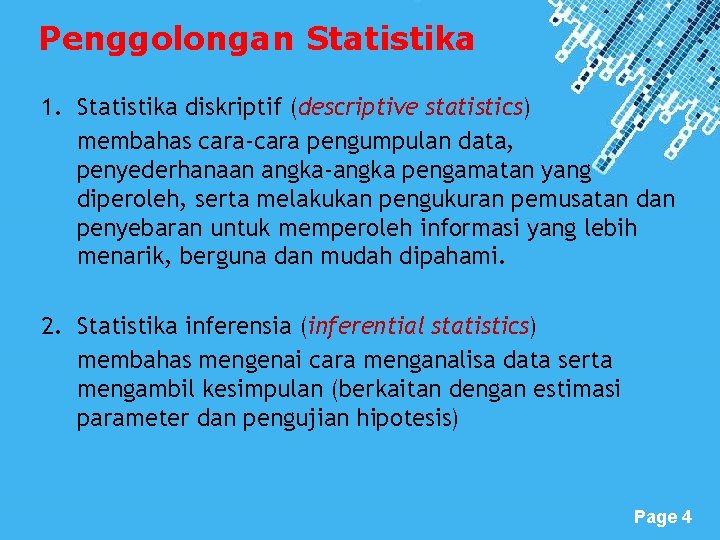 Penggolongan Statistika

1. Statistika diskriptif (descriptive statistics)
membahas cara-cara pengumpulan data, penyederhanaan angka-angka pengamatan yang diperoleh, serta melakukan pengukuran pemusatan dan penyebaran untuk memperoleh informasi yang lebih menarik, berguna dan mudah dipahami.

2. Statistika inferensia (inferential statistics)
membahas mengenai cara menganalisa data serta mengambil kesimpulan (berkaitan dengan estimasi parameter dan pengujian hipotesis)

Page 4